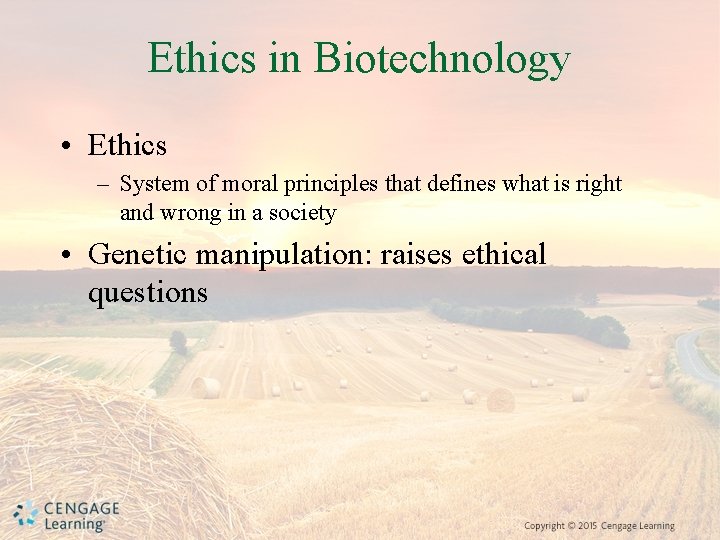 Ethics in Biotechnology

• Ethics
 – System of moral principles that defines what is right and wrong in a society

• Genetic manipulation: raises ethical questions

CENGAGE Learning®

Copyright © 2015 Cengage Learning